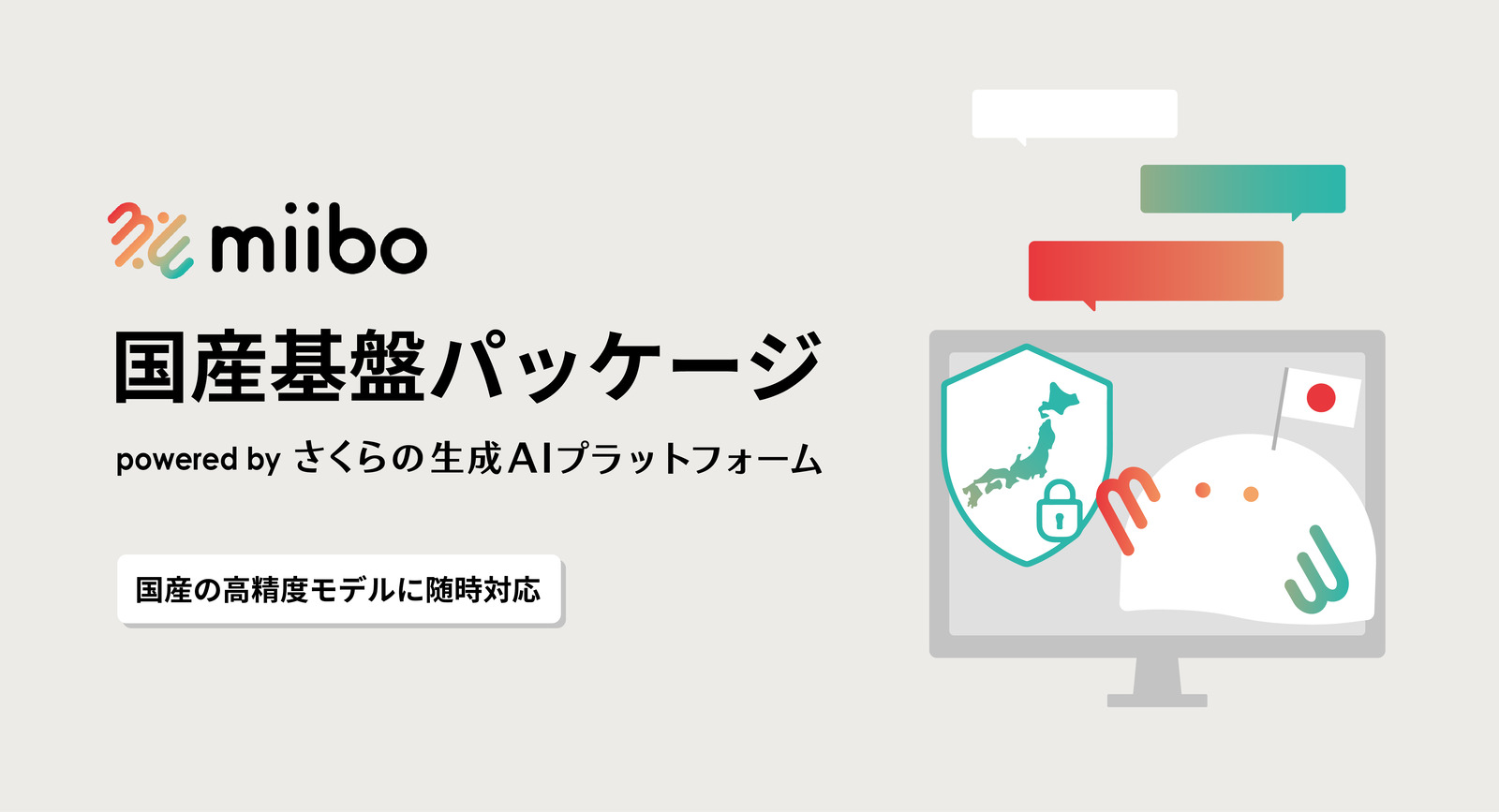 miibo

国産基盤パッケージ

powered by さくらの生成AIプラットフォーム

国産の高精度モデルに随時対応